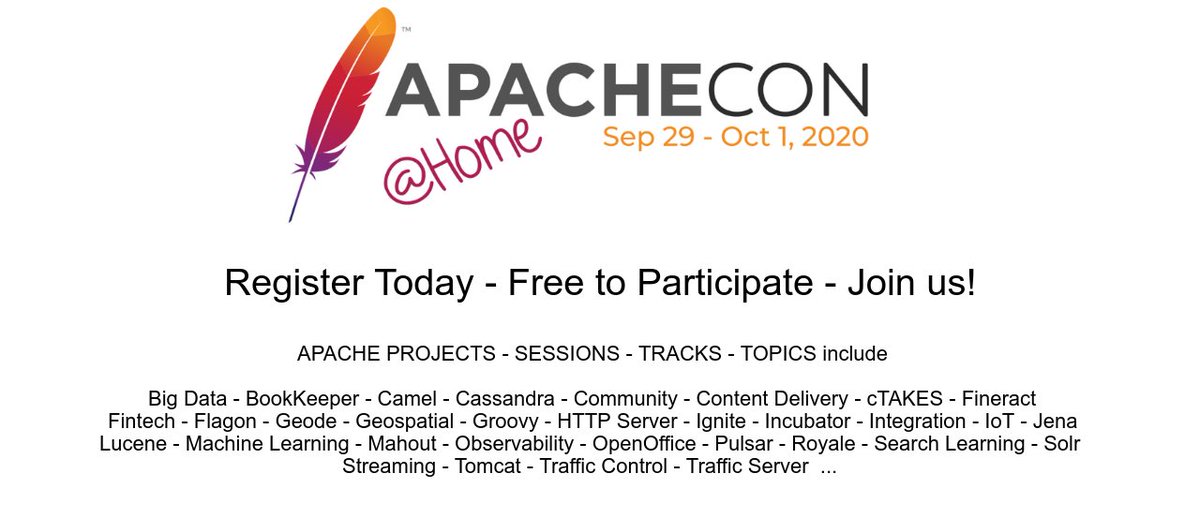 ™
APACHECON
@Home
Sep 29 - Oct 1, 2020

Register Today - Free to Participate - Join us!

APACHE PROJECTS - SESSIONS - TRACKS - TOPICS include

Big Data - BookKeeper - Camel - Cassandra - Community - Content Delivery - cTAKES - Fineract Fintech - Flagon - Geode - Geospatial - Groovy - HTTP Server - Ignite - Incubator - Integration - IoT - Jena Lucene - Machine Learning - Mahout - Observability - OpenOffice - Pulsar - Royale - Search Learning - Solr Streaming - Tomcat - Traffic Control - Traffic Server ...